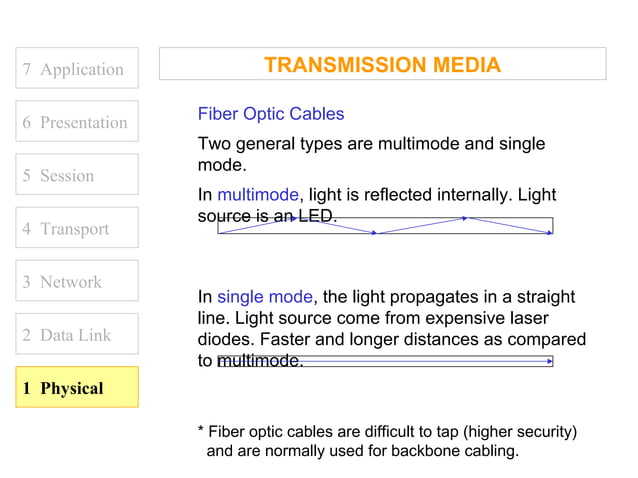 7 Application

6 Presentation

5 Session

4 Transport

3 Network

2 Data Link

1 Physical

TRANSMISSION MEDIA

Fiber Optic Cables

Two general types are multimode and single mode.

In multimode, light is reflected internally. Light source is an LED.

In single mode, the light propagates in a straight line. Light source come from expensive laser diodes. Faster and longer distances as compared to multimode.

* Fiber optic cables are difficult to tap (higher security) and are normally used for backbone cabling.